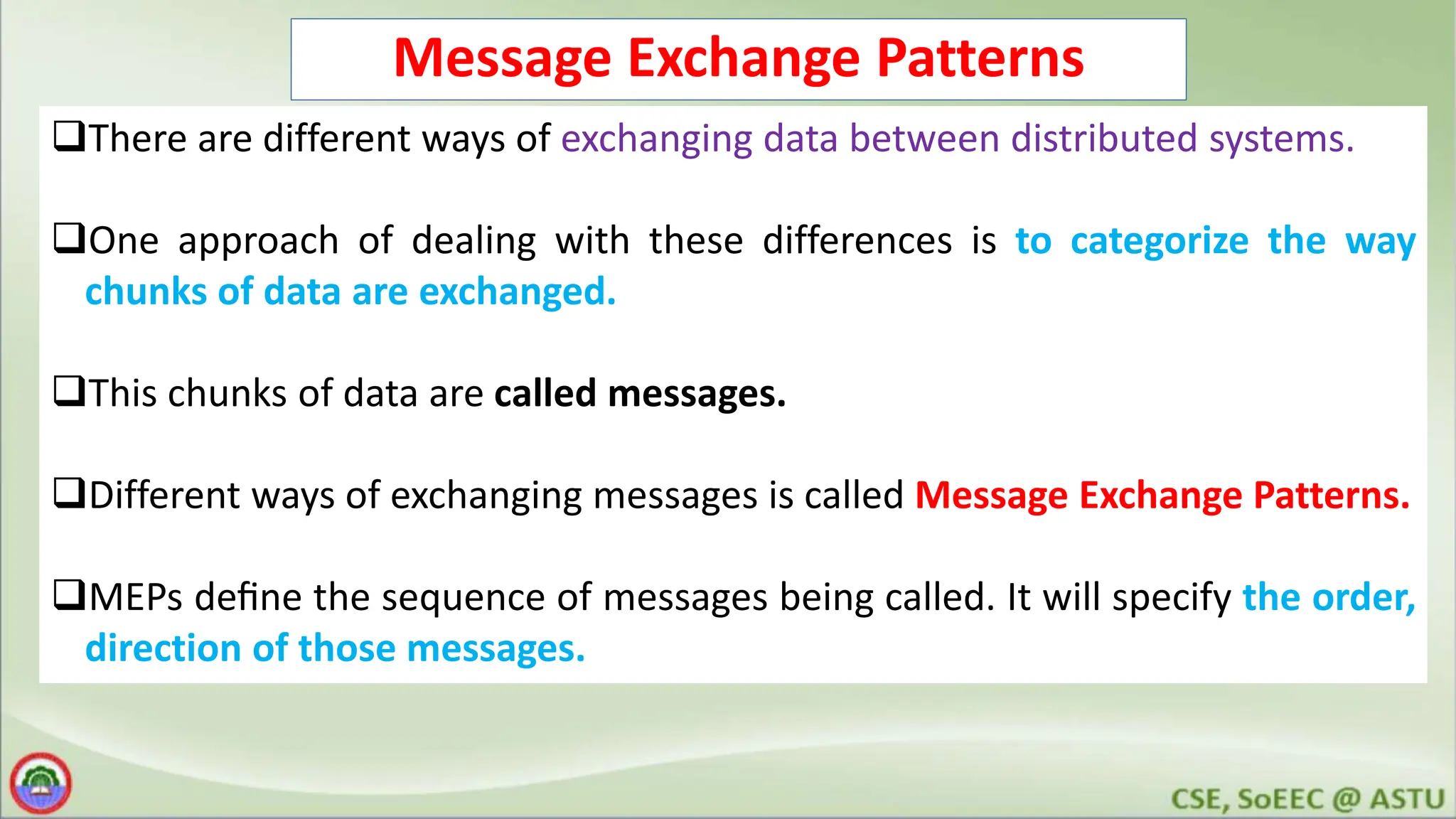 Message Exchange Patterns

❑There are different ways of exchanging data between distributed systems.

❑One approach of dealing with these differences is to categorize the way chunks of data are exchanged.

❑This chunks of data are called messages.

❑Different ways of exchanging messages is called Message Exchange Patterns.

❑MEPs define the sequence of messages being called. It will specify the order, direction of those messages.

CSE, SoEEC @ ASTU